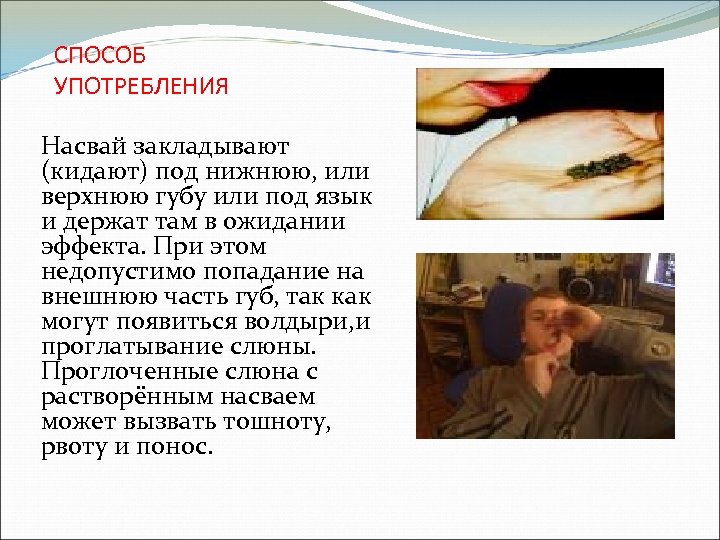 СПОСОБ УПОТРЕБЛЕНИЯ

Насвай закладывают (кидают) под нижнюю, или верхнюю губу или под язык и держат там в ожидании эффекта. При этом недопустимо попадание на внешнюю часть губ, так как могут появиться волдыри,и проглатывание слюны. Проглоченные слюна с растворённым насваем может вызвать тошноту, рвоту и понос.